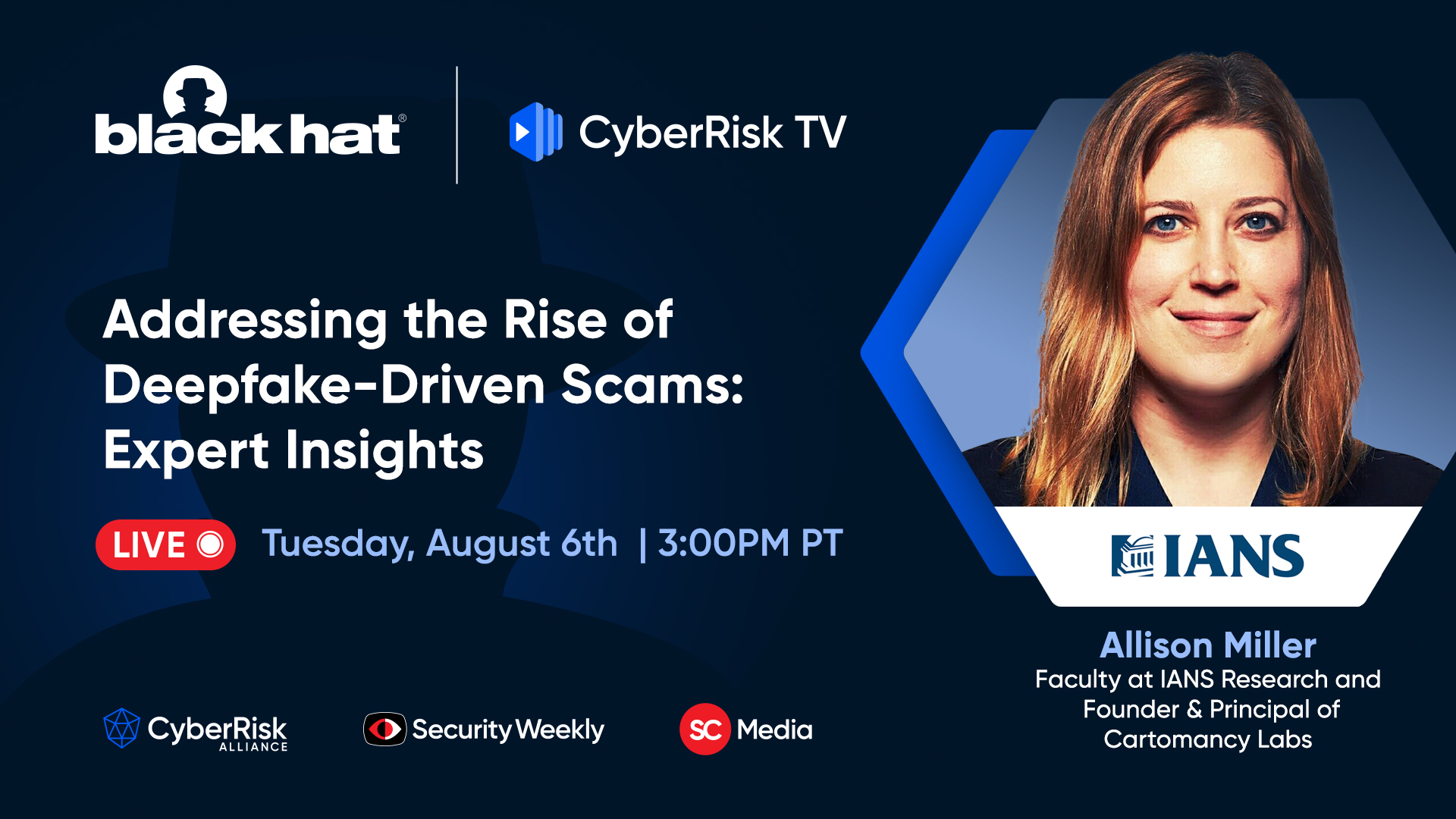 black hat®

CyberRisk TV

Addressing the Rise of Deepfake-Driven Scams: Expert Insights

LIVE Tuesday, August 6th | 3:00PM PT

IANS

Allison Miller
Faculty at IANS Research and Founder & Principal of Cartomancy Labs

CyberRisk ALLIANCE

Security Weekly

SC Media